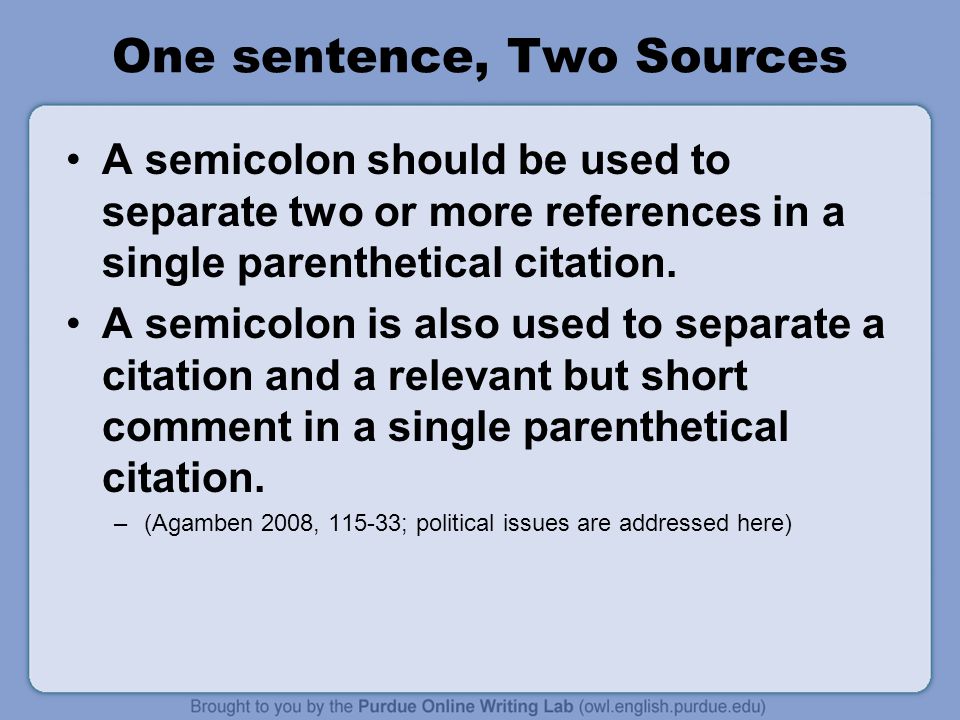 One sentence, Two Sources

• A semicolon should be used to separate two or more references in a single parenthetical citation.

• A semicolon is also used to separate a citation and a relevant but short comment in a single parenthetical citation.

– (Agamben 2008, 115-33; political issues are addressed here)

Brought to you by the Purdue Online Writing Lab (owl.english.purdue.edu)